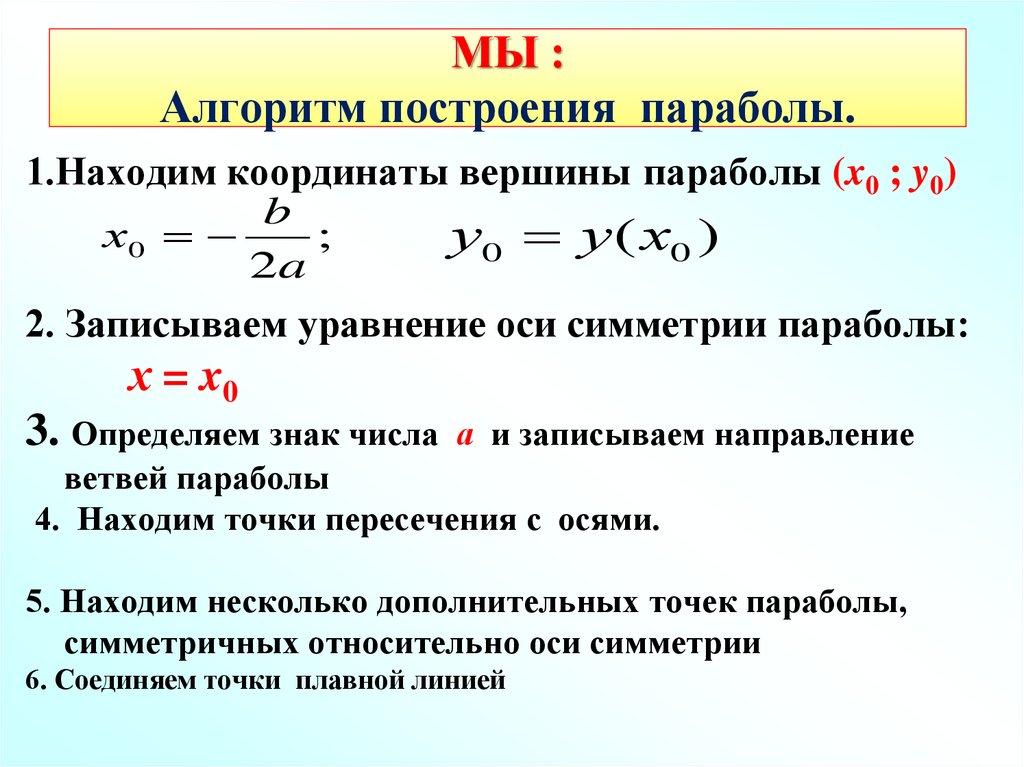 МЫ :
Алгоритм построения параболы.

1.Находим координаты вершины параболы $(x_0 ; y_0)$

$x_0 = -\frac{b}{2a};$ $y_0 = y(x_0)$

2. Записываем уравнение оси симметрии параболы:

$x = x_0$

3. Определяем знак числа $a$ и записываем направление ветвей параболы

4. Находим точки пересечения с осями.

5. Находим несколько дополнительных точек параболы, симметричных относительно оси симметрии

6. Соединяем точки плавной линией